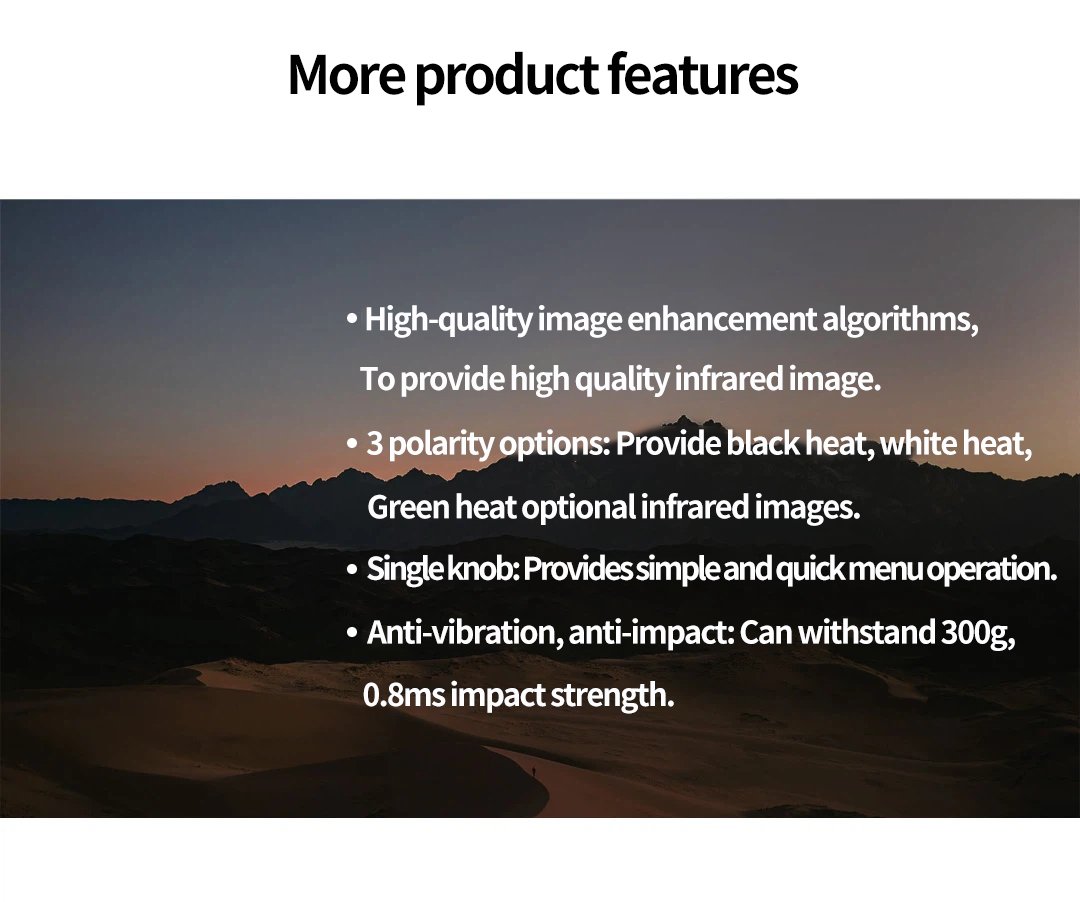 More product features

• High-quality image enhancement algorithms, To provide high quality infrared image.

• 3 polarity options: Provide black heat, white heat, Green heat optional infrared images.

• Single knob: Provides simple and quick menu operation.

• Anti-vibration, anti-impact: Can withstand 300g, 0.8ms impact strength.